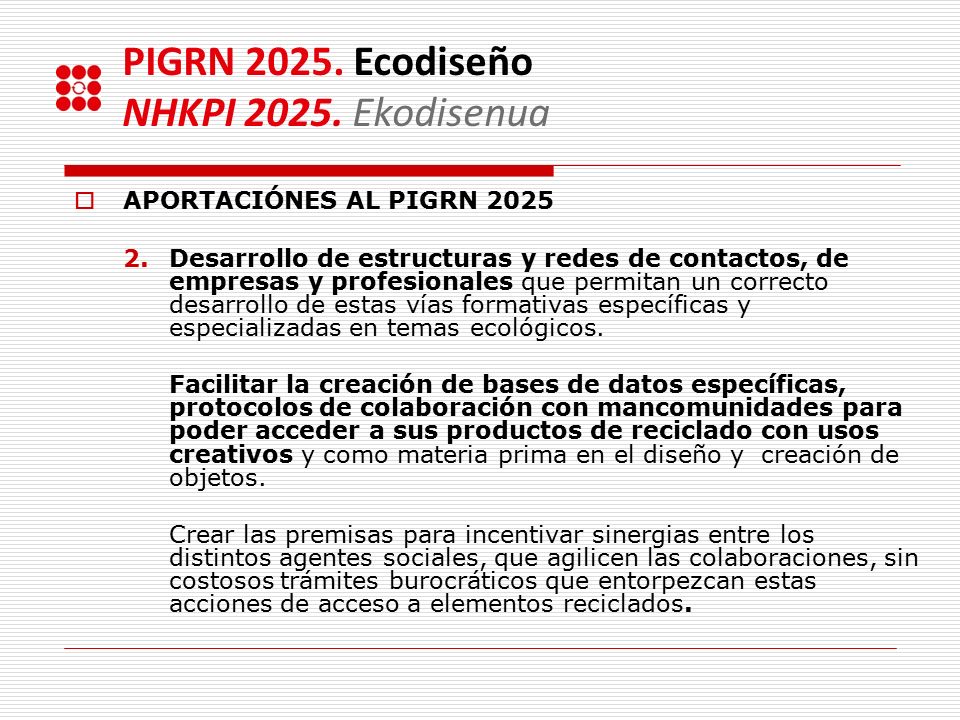 PIGRN 2025. Ecodiseño
NHKPI 2025. Ekodisenua

APORTACIÓNES AL PIGRN 2025

2. Desarrollo de estructuras y redes de contactos, de empresas y profesionales que permitan un correcto desarrollo de estas vías formativas específicas y especializadas en temas ecológicos.

Facilitar la creación de bases de datos específicas, protocolos de colaboración con mancomunidades para poder acceder a sus productos de reciclado con usos creativos y como materia prima en el diseño y creación de objetos.

Crear las premisas para incentivar sinergias entre los distintos agentes sociales, que agilicen las colaboraciones, sin costosos trámites burocráticos que entorpezcan estas acciones de acceso a elementos reciclados.